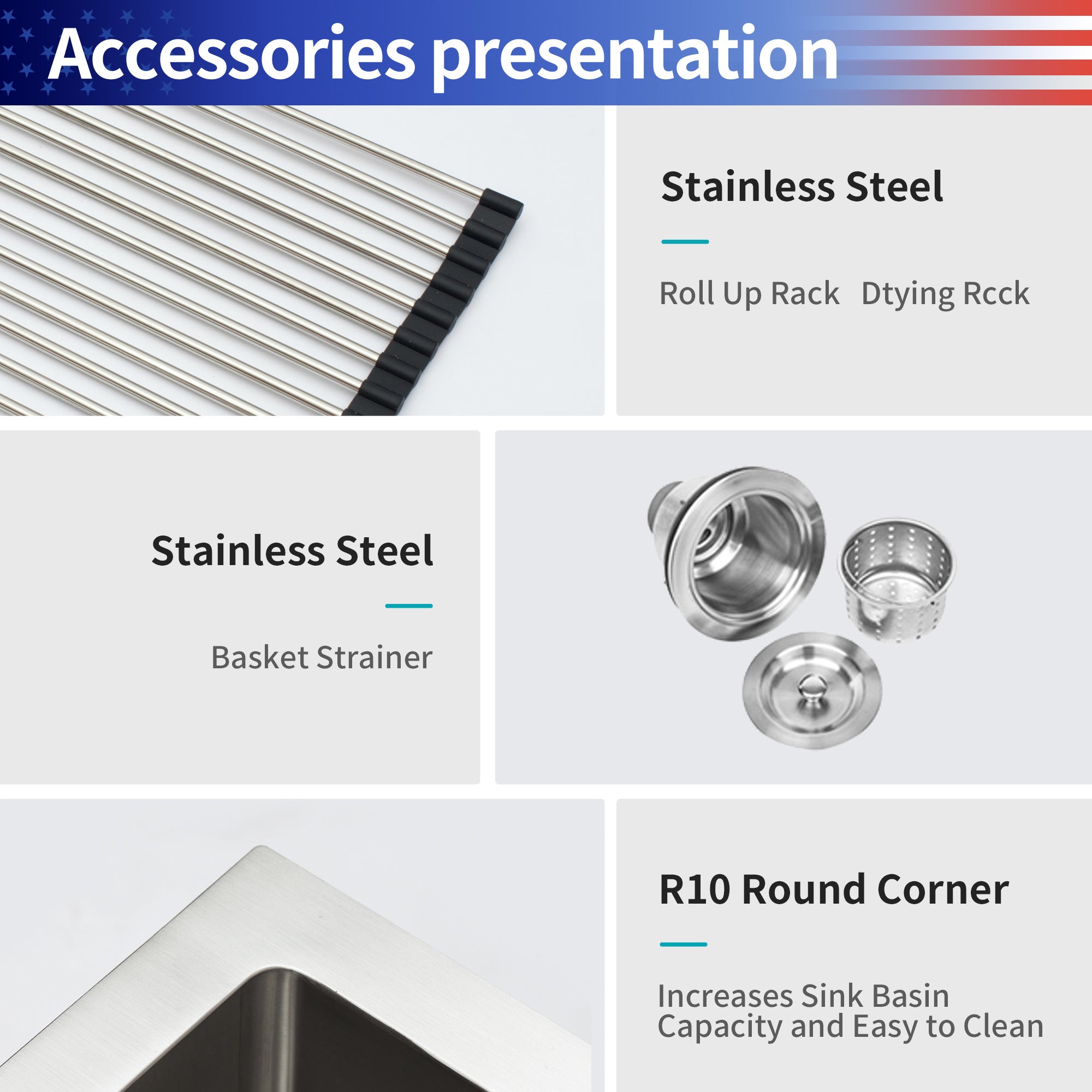 Accessories presentation

Stainless Steel

Roll Up Rack Dtying Rcck

Stainless Steel

Basket Strainer

R10 Round Corner

Increases Sink Basin Capacity and Easy to Clean